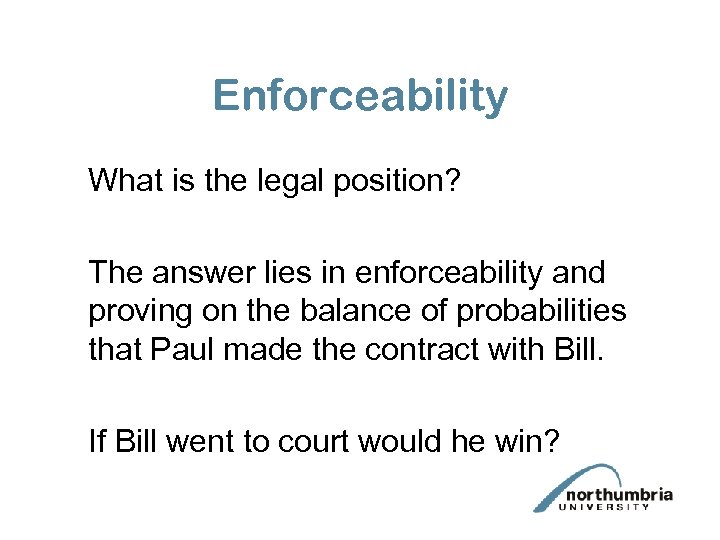 Enforceability

What is the legal position?

The answer lies in enforceability and proving on the balance of probabilities that Paul made the contract with Bill.

If Bill went to court would he win?

northumbria
UNIVERSITY